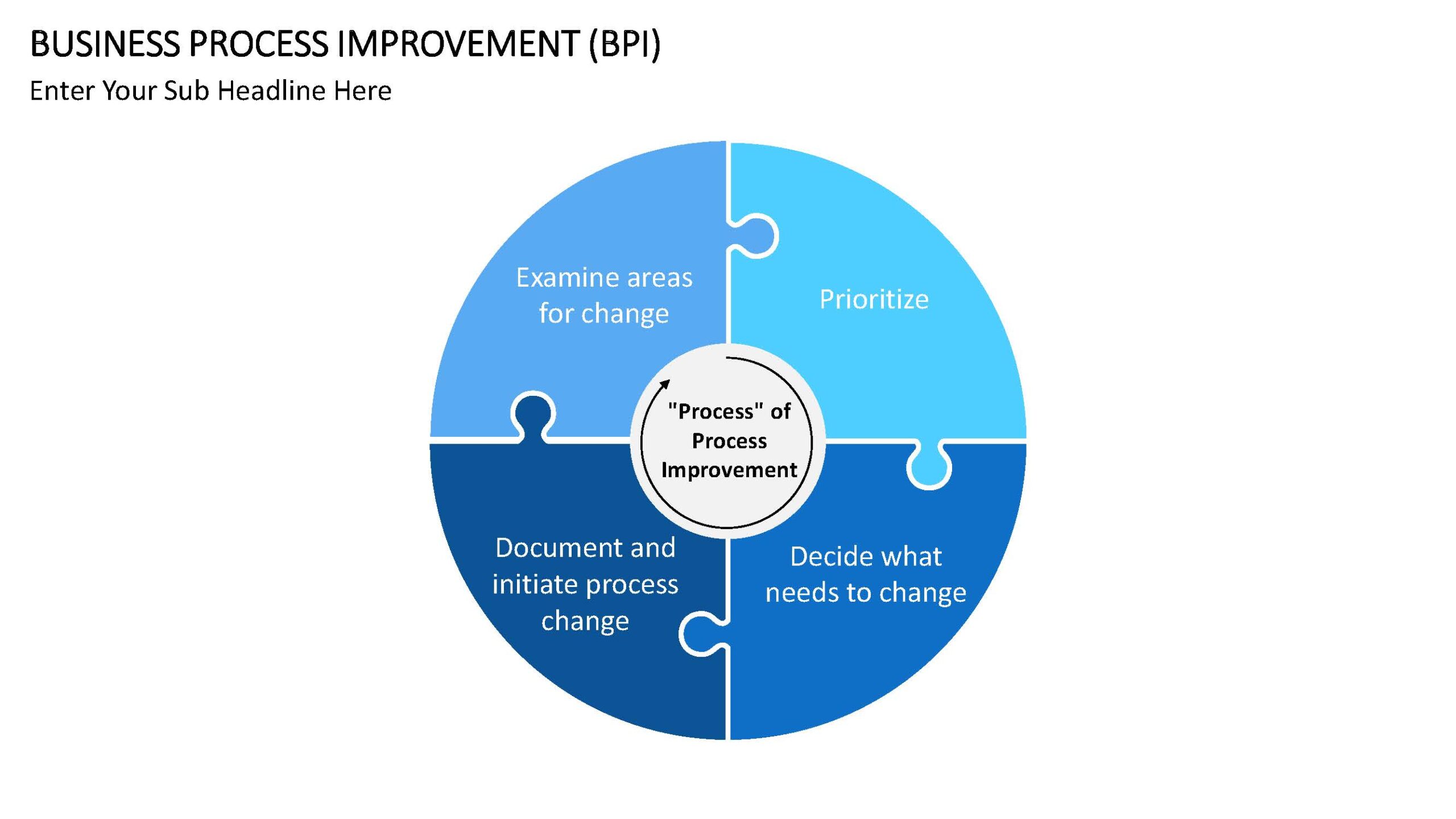 BUSINESS PROCESS IMPROVEMENT (BPI)

Enter Your Sub Headline Here

Examine areas for change

Prioritize

"Process" of Process Improvement

Decide what needs to change

Document and initiate process change